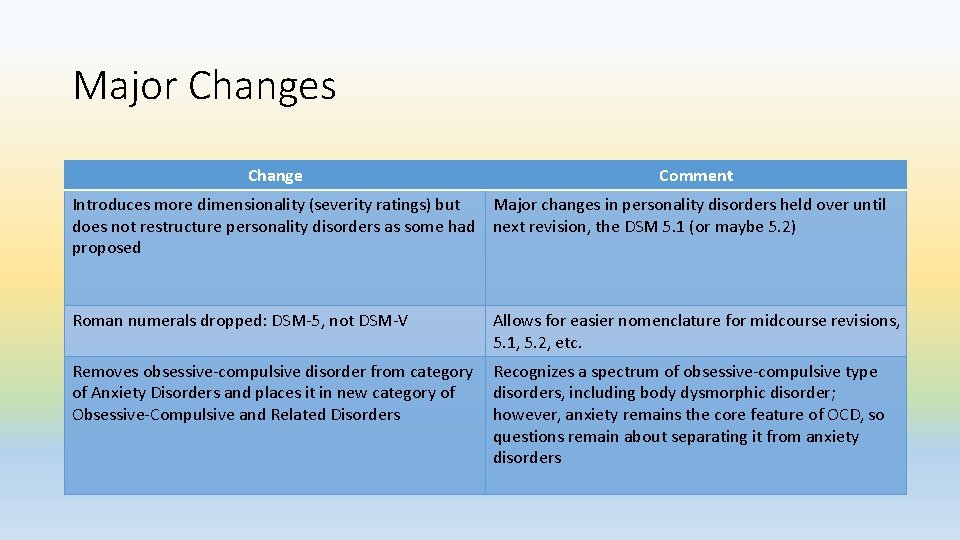 Major Changes

| Change | Comment |
|---|---|
| Introduces more dimensionality (severity ratings) but does not restructure personality disorders as some had proposed | Major changes in personality disorders held over until next revision, the DSM 5.1 (or maybe 5.2) |
| Roman numerals dropped: DSM-5, not DSM-V | Allows for easier nomenclature for midcourse revisions, 5.1, 5.2, etc. |
| Removes obsessive-compulsive disorder from category of Anxiety Disorders and places it in new category of Obsessive-Compulsive and Related Disorders | Recognizes a spectrum of obsessive-compulsive type disorders, including body dysmorphic disorder; however, anxiety remains the core feature of OCD, so questions remain about separating it from anxiety disorders |